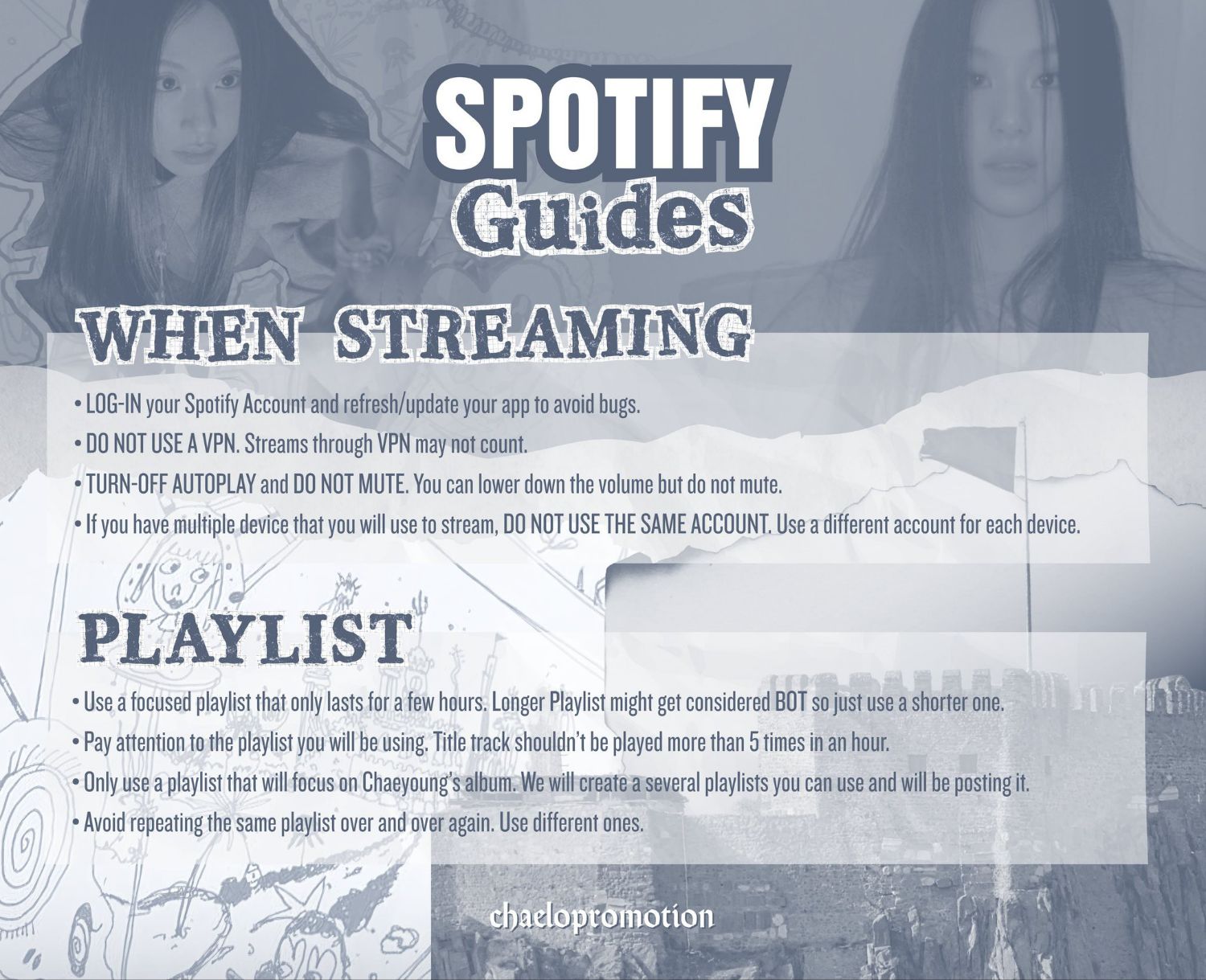 SPOTIFY
Guides

WHEN STREAMING

• LOG-IN your Spotify Account and refresh/update your app to avoid bugs.
• DO NOT USE A VPN. Streams through VPN may not count.
• TURN-OFF AUTOPLAY and DO NOT MUTE. You can lower down the volume but do not mute.
• If you have multiple device that you will use to stream, DO NOT USE THE SAME ACCOUNT. Use a different account for each device.

PLAYLIST

• Use a focused playlist that only lasts for a few hours. Longer Playlist might get considered BOT so just use a shorter one.
• Pay attention to the playlist you will be using. Title track shouldn't be played more than 5 times in an hour.
• Only use a playlist that will focus on Chaeyoung's album. We will create a several playlists you can use and will be posting it.
• Avoid repeating the same playlist over and over again. Use different ones.

chaelopromotion